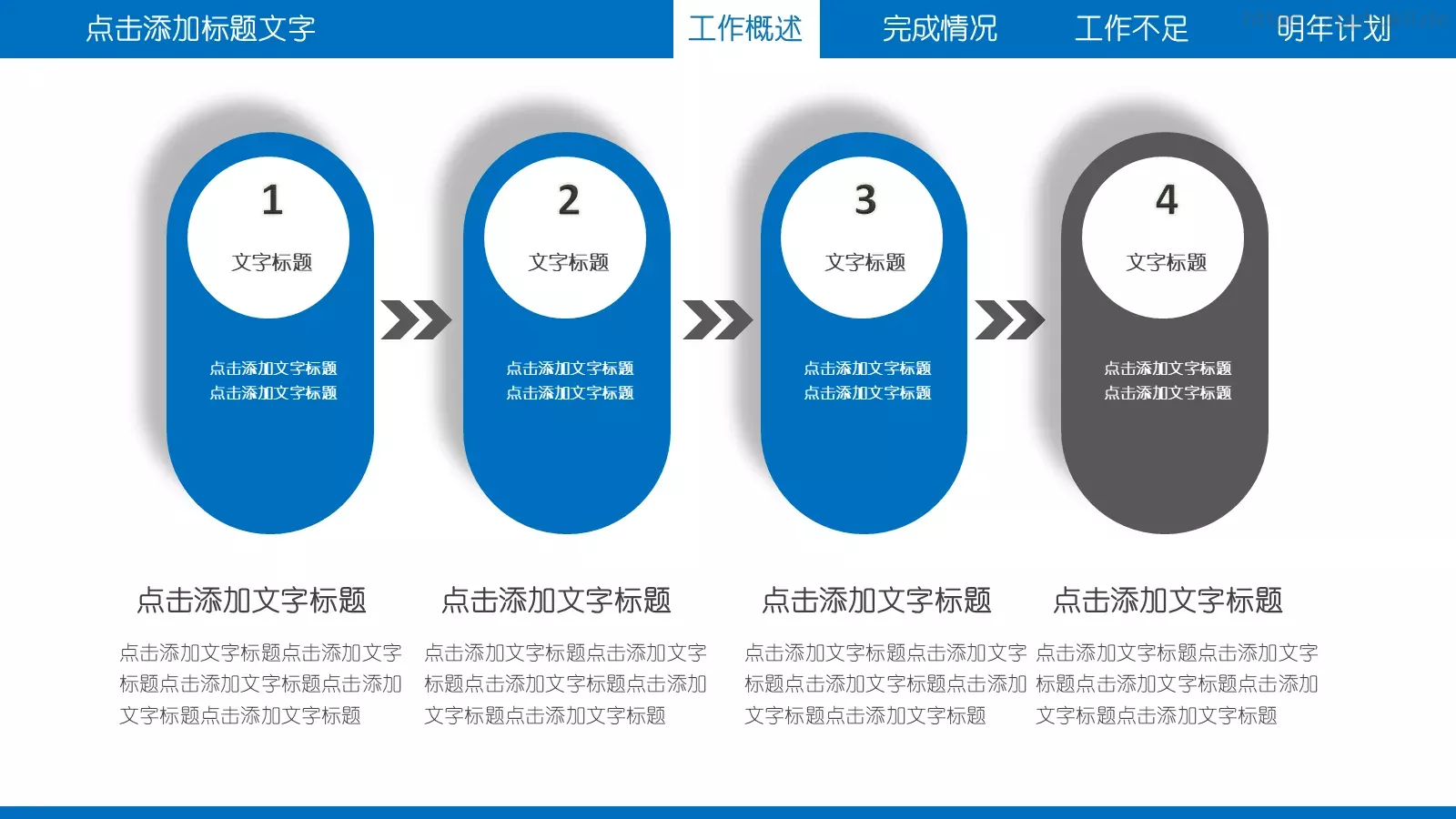 点击添加标题文字

工作概述 完成情况 工作不足 明年计划

1
文字标题
点击添加文字标题
点击添加文字标题

2
文字标题
点击添加文字标题
点击添加文字标题

3
文字标题
点击添加文字标题
点击添加文字标题

4
文字标题
点击添加文字标题
点击添加文字标题

点击添加文字标题
点击添加文字标题点击添加文字标题点击添加文字标题点击添加文字标题点击添加文字标题

点击添加文字标题
点击添加文字标题点击添加文字标题点击添加文字标题点击添加文字标题点击添加文字标题

点击添加文字标题
点击添加文字标题点击添加文字标题点击添加文字标题点击添加文字标题点击添加文字标题

点击添加文字标题
点击添加文字标题点击添加文字标题点击添加文字标题点击添加文字标题点击添加文字标题